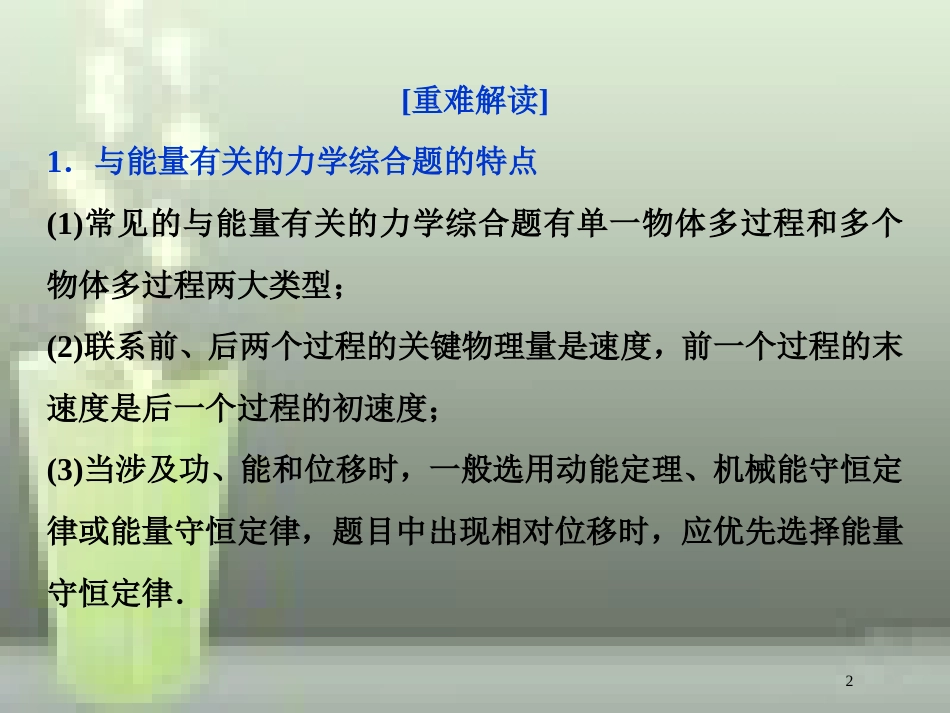 [重难解读]

1．与能量有关的力学综合题的特点

(1)常见的与能量有关的力学综合题有单一物体多过程和多个物体多过程两大类型；

(2)联系前、后两个过程的关键物理量是速度，前一个过程的末速度是后一个过程的初速度；

(3)当涉及功、能和位移时，一般选用动能定理、机械能守恒定律或能量守恒定律，题目中出现相对位移时，应优先选择能量守恒定律．

2